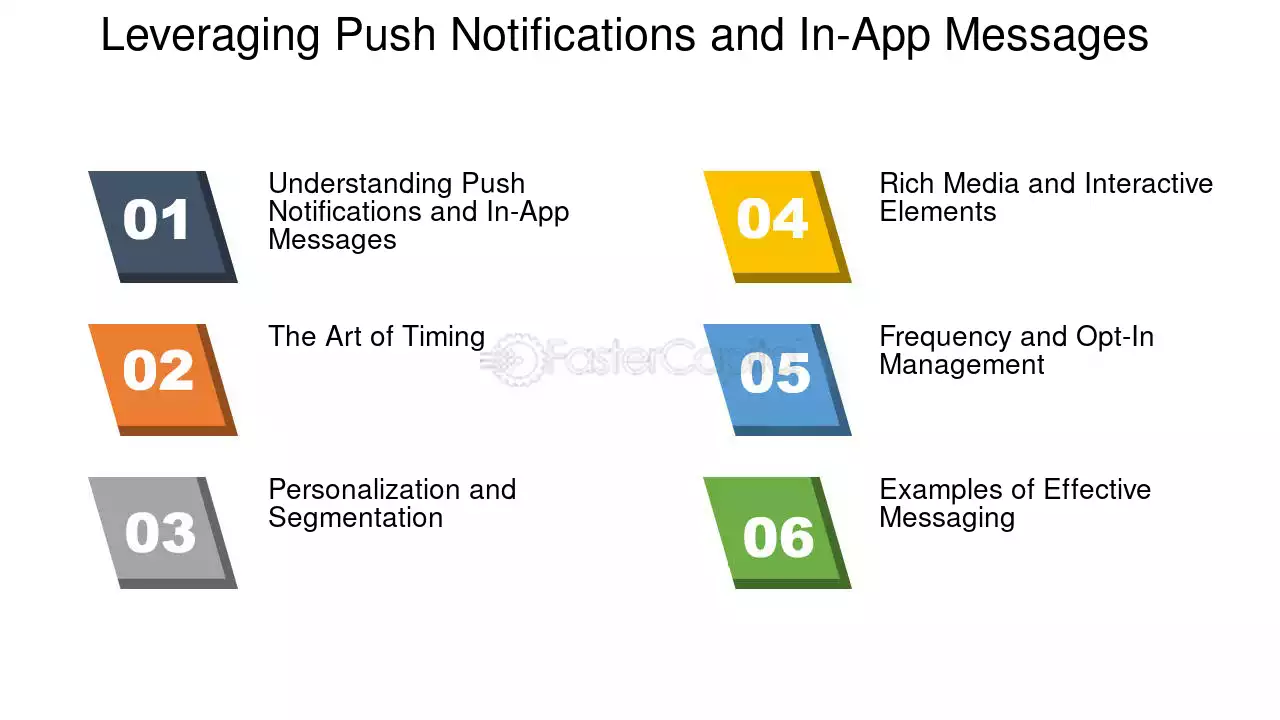 Leveraging Push Notifications and In-App Messages

01

Understanding Push Notifications and In-App Messages

02

The Art of Timing

03

Personalization and Segmentation

04

Rich Media and Interactive Elements

05

Frequency and Opt-In Management

06

Examples of Effective Messaging

FasterCapital